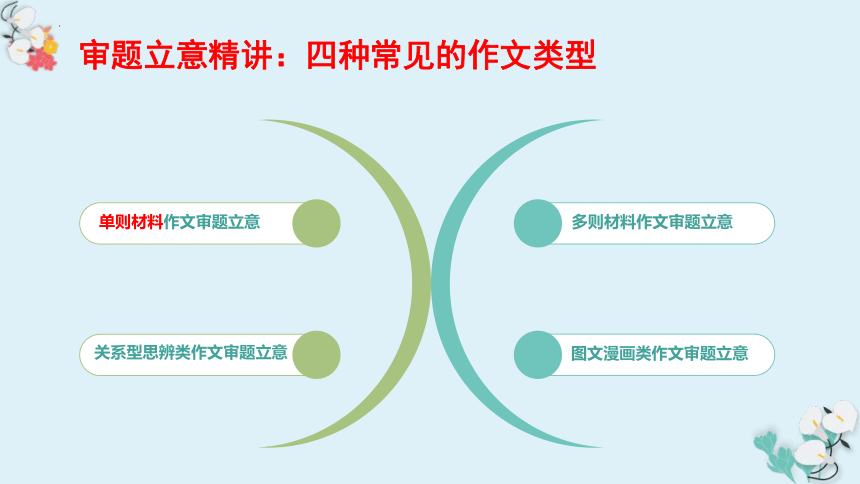 审题立意精讲：四种常见的作文类型

单则材料作文审题立意

关系型思辨类作文审题立意

多则材料作文审题立意

图文漫画类作文审题立意